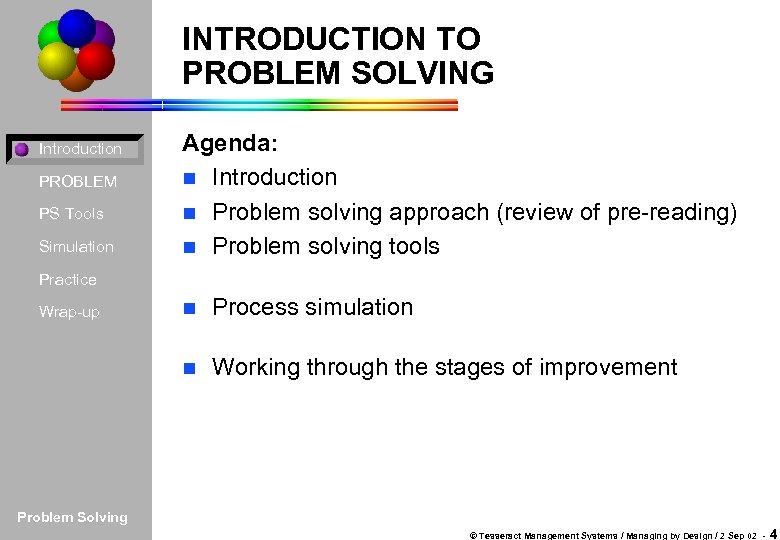 INTRODUCTION TO PROBLEM SOLVING

Introduction
PROBLEM
PS Tools
Simulation
Practice
Wrap-up

Agenda:
Introduction
Problem solving approach (review of pre-reading)
Problem solving tools

Process simulation

Working through the stages of improvement

Problem Solving

© Tesseract Management Systems / Managing by Design / 2 Sep 02 - 4